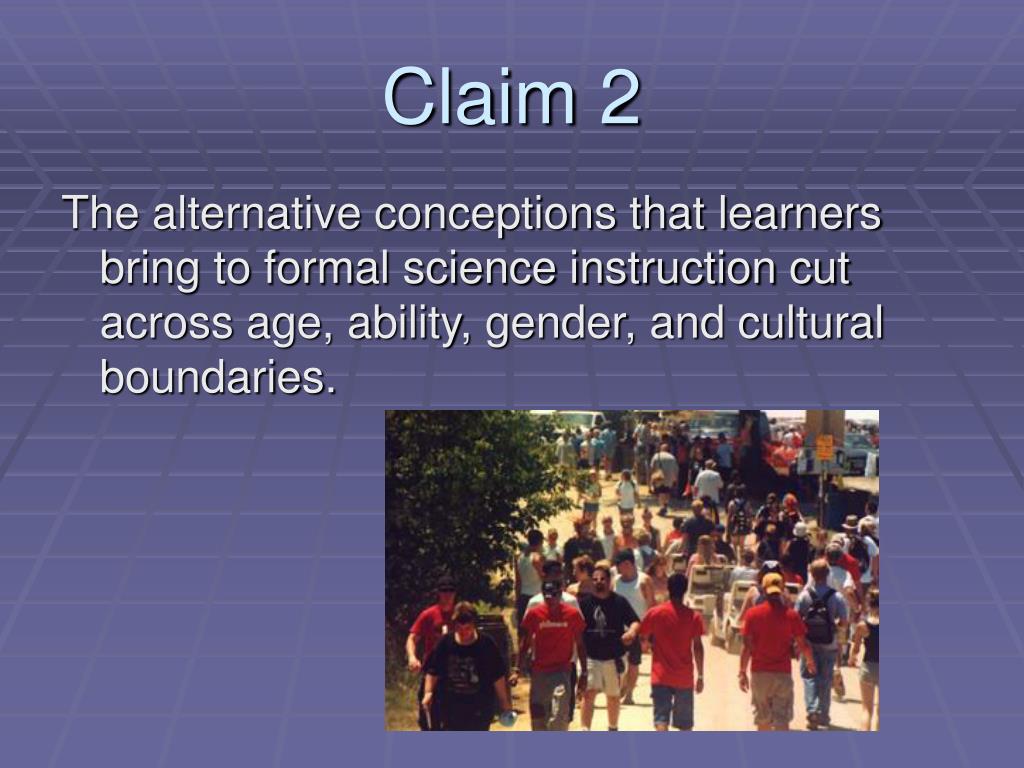 Claim 2

The alternative conceptions that learners bring to formal science instruction cut across age, ability, gender, and cultural boundaries.